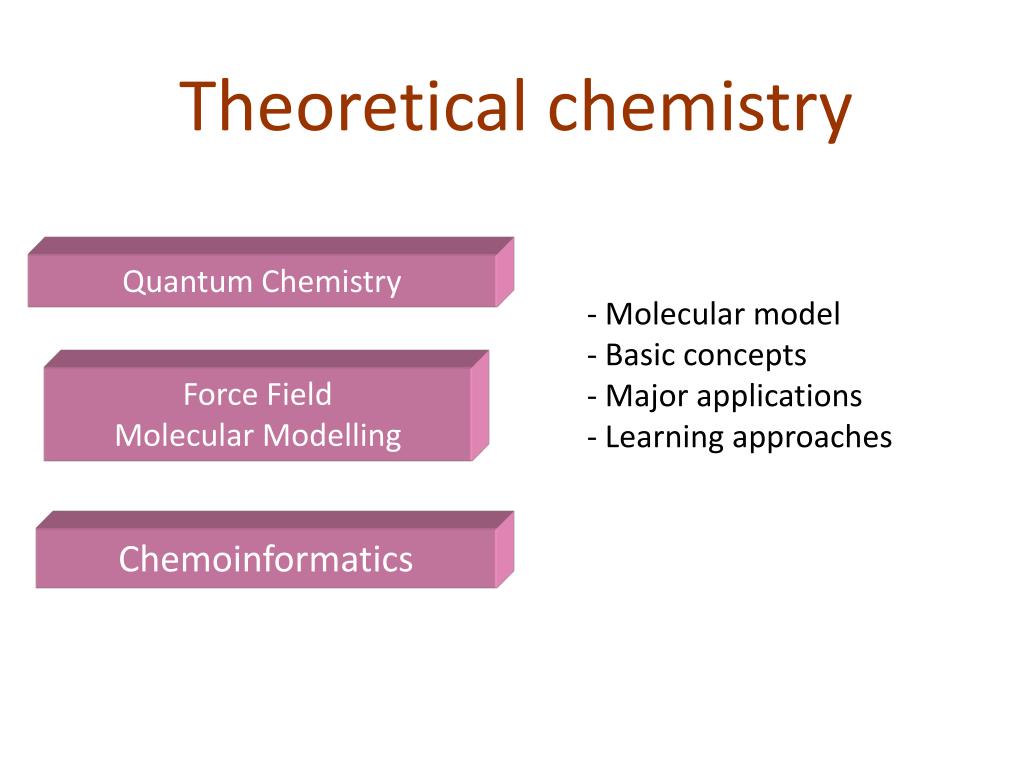 Theoretical chemistry

Quantum Chemistry

Force Field
Molecular Modelling

Chemoinformatics

- Molecular model
- Basic concepts
- Major applications
- Learning approaches